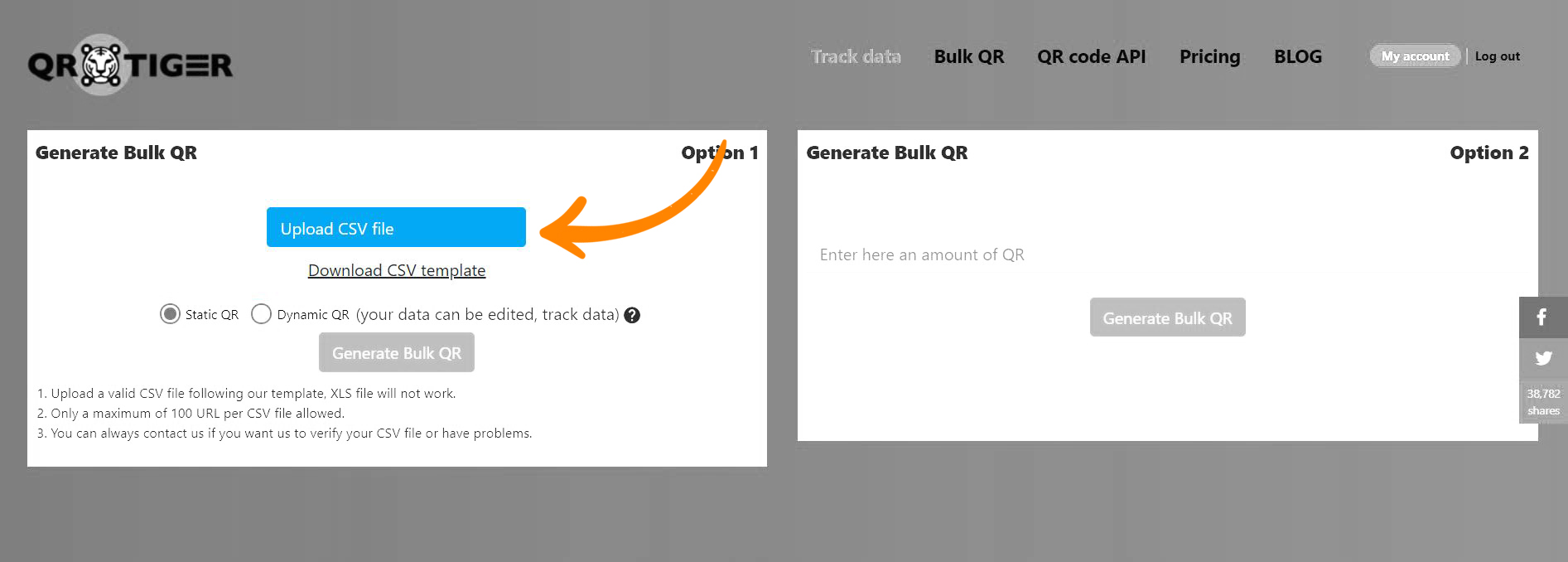 QR TIGER

Track data Bulk QR QR code API Pricing BLOG My account | Log out

Generate Bulk QR Option 1

Upload CSV file

Download CSV template

Static QR Dynamic QR (your data can be edited, track data)

Generate Bulk QR

1. Upload a valid CSV file following our template, XLS file will not work.
2. Only a maximum of 100 URL per CSV file allowed.
3. You can always contact us if you want us to verify your CSV file or have problems.

Generate Bulk QR Option 2

Enter here an amount of QR

Generate Bulk QR

38,782 shares